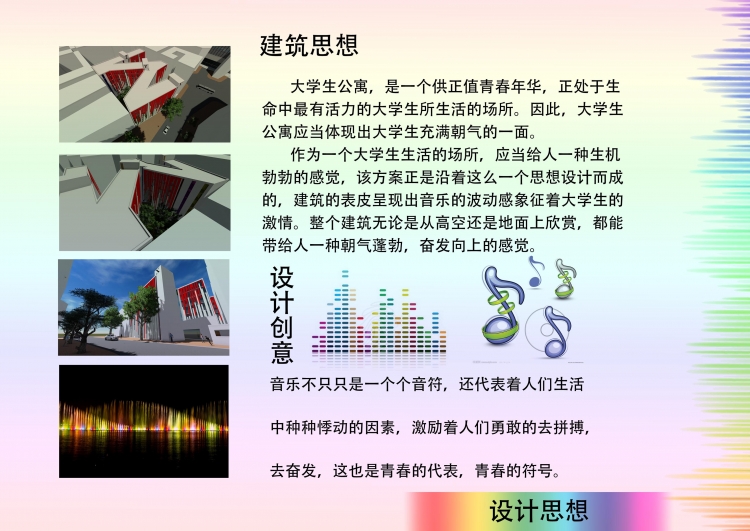 建筑思想

大学生公寓，是一个供正值青春年华，正处于生命中最有活力的大学生所生活的场所。因此，大学生公寓应当体现出大学生充满朝气的一面。

作为一个大学生生活的场所，应当给人一种生机勃勃的感觉，该方案正是沿着这么一个思想设计而成的，建筑的表皮呈现出音乐的波动感象征着大学生的激情。整个建筑无论是从高空还是地面上欣赏，都能带给人一种朝气蓬勃，奋发向上的感觉。

设计创意

音乐不只只是一个个音符，还代表着人们生活

中种种悸动的因素，激励着人们勇敢的去拼搏，

去奋发，这也是青春的代表，青春的符号。

设计思想